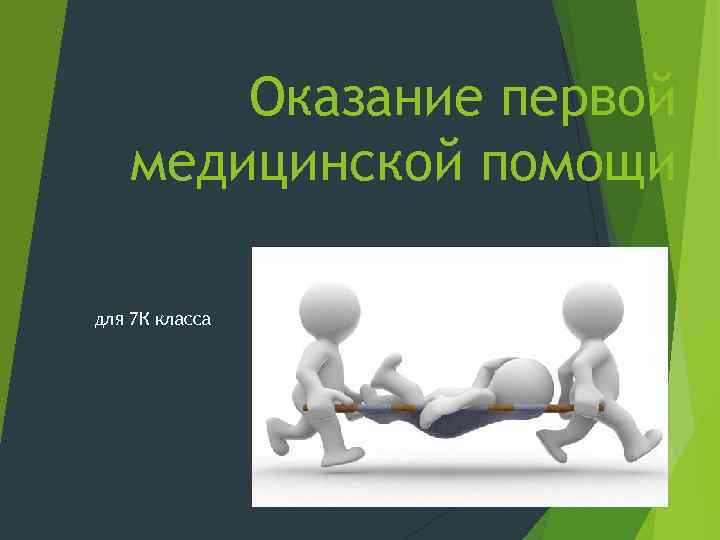 Оказание первой медицинской помощи

для 7К класса